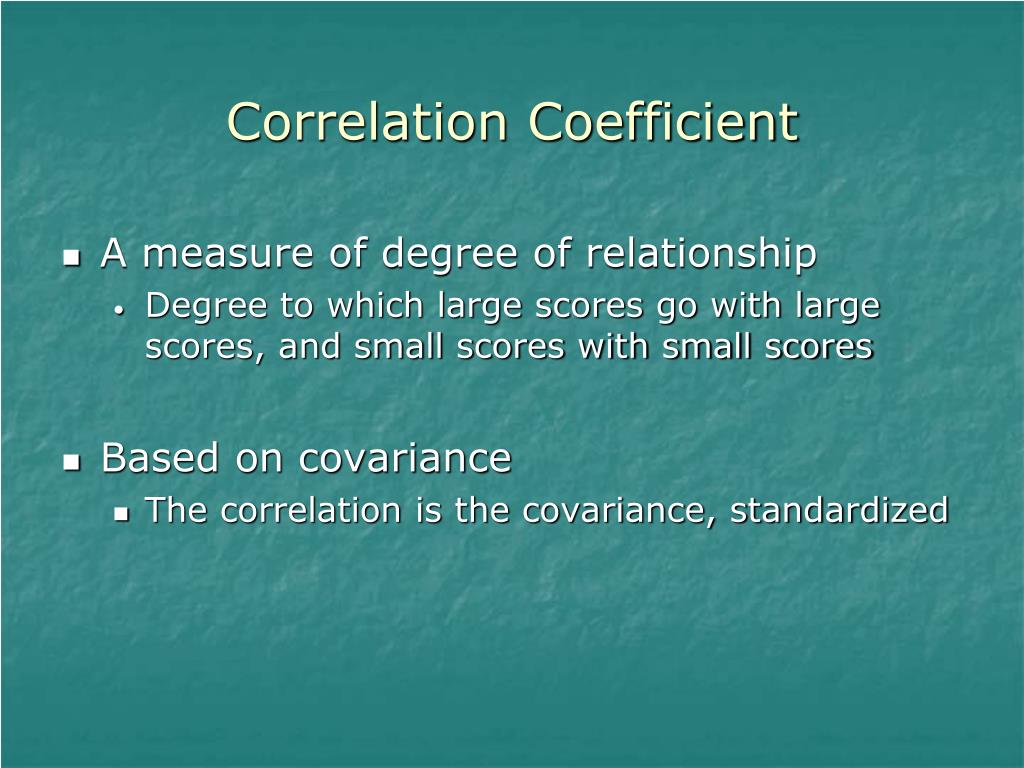 Correlation Coefficient

- A measure of degree of relationship
  - Degree to which large scores go with large scores, and small scores with small scores

- Based on covariance
  - The correlation is the covariance, standardized